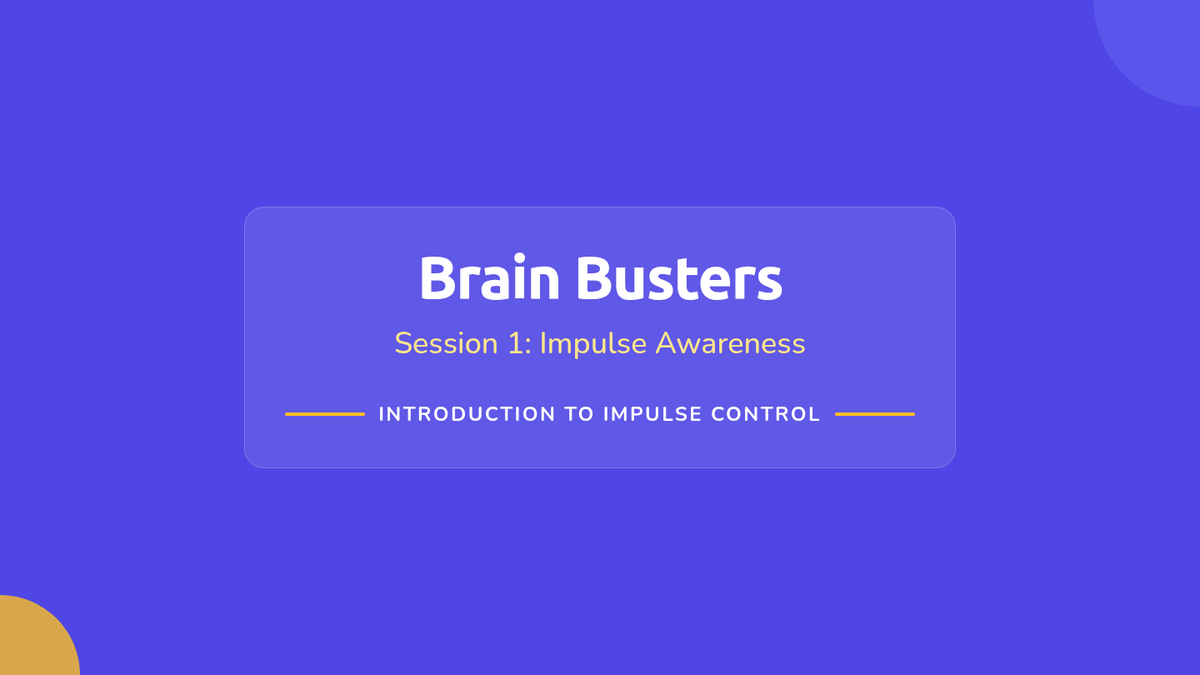 Brain Busters

Session 1: Impulse Awareness

INTRODUCTION TO IMPULSE CONTROL